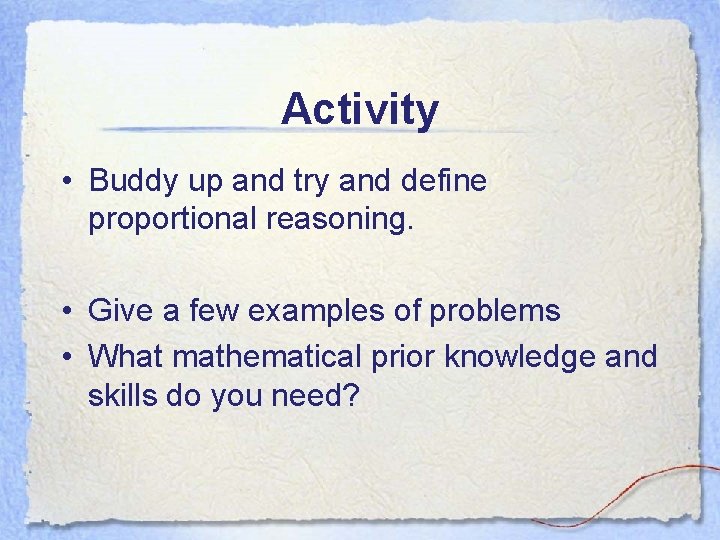 Activity

• Buddy up and try and define proportional reasoning.

• Give a few examples of problems
• What mathematical prior knowledge and skills do you need?